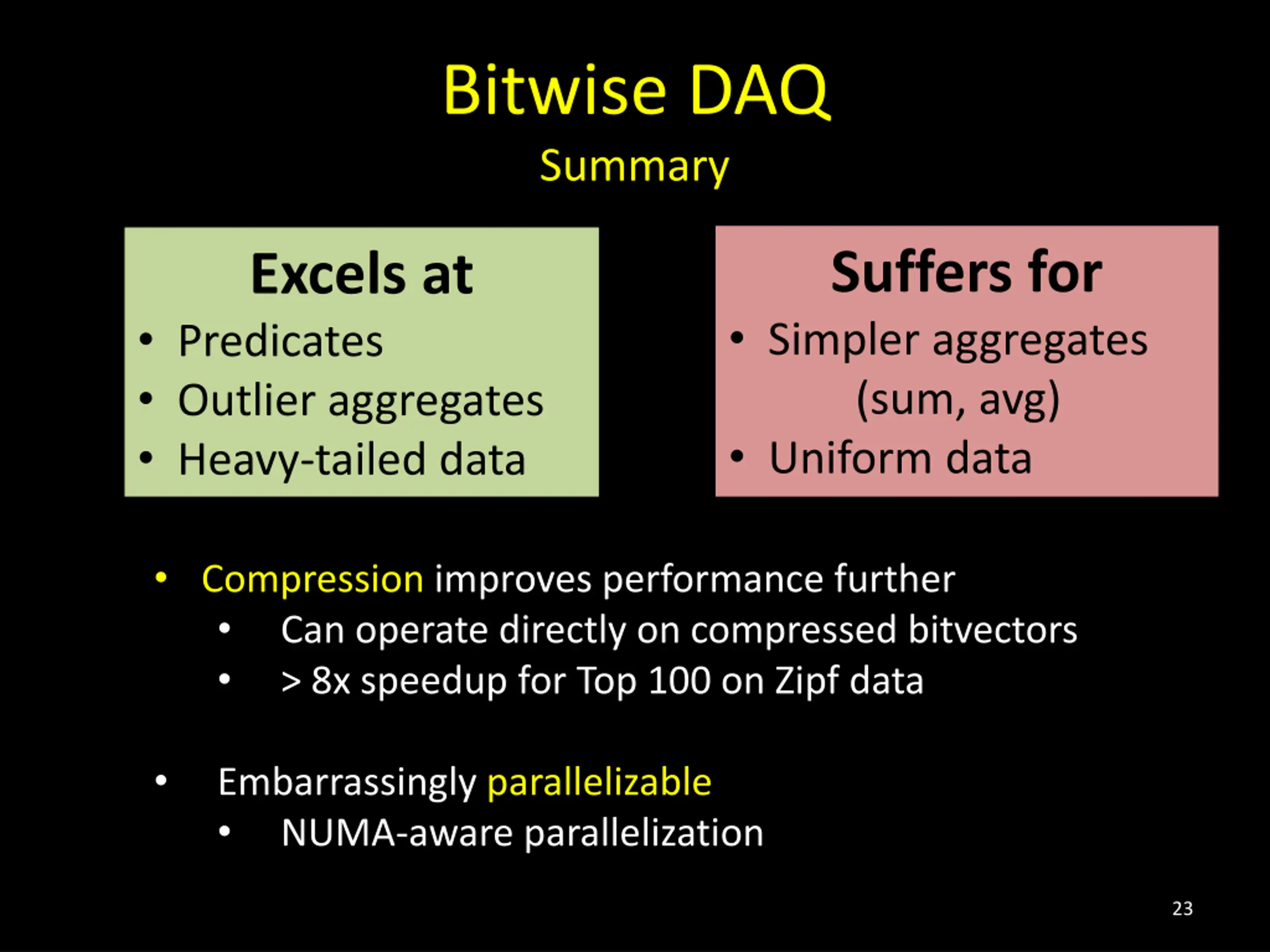 Bitwise DAQ

Summary

Excels at
• Predicates
• Outlier aggregates
• Heavy-tailed data

Suffers for
• Simpler aggregates (sum, avg)
• Uniform data

• Compression improves performance further
  • Can operate directly on compressed bitvectors
  • > 8x speedup for Top 100 on Zipf data

• Embarrassingly parallelizable
  • NUMA-aware parallelization

23